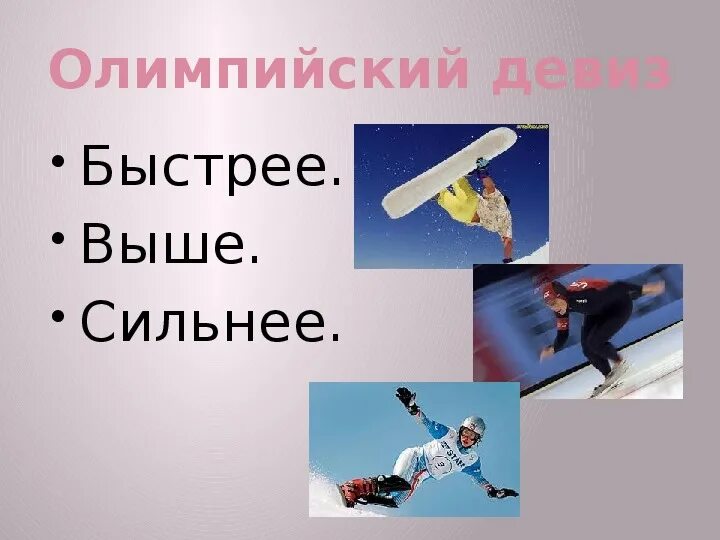 Олимпийский девиз

• Быстрее.
• Выше.
• Сильнее.